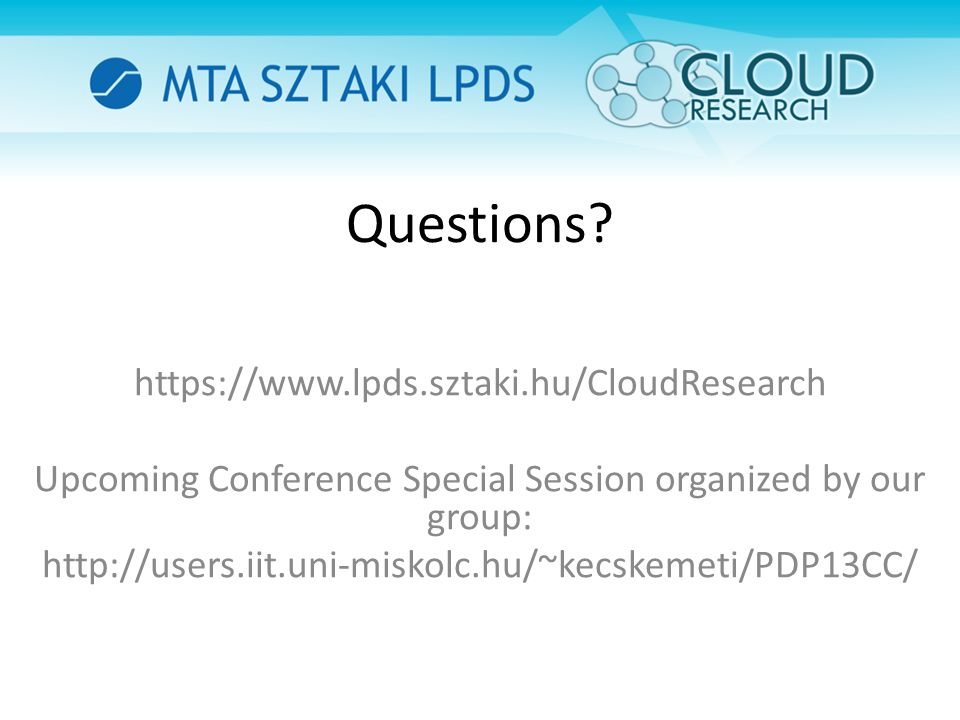 MTA SZTAKI LPDS

CLOUD RESEARCH

Questions?

https://www.lpds.sztaki.hu/CloudResearch

Upcoming Conference Special Session organized by our group:

http://users.iit.uni-miskolc.hu/~kecskemeti/PDP13CC/